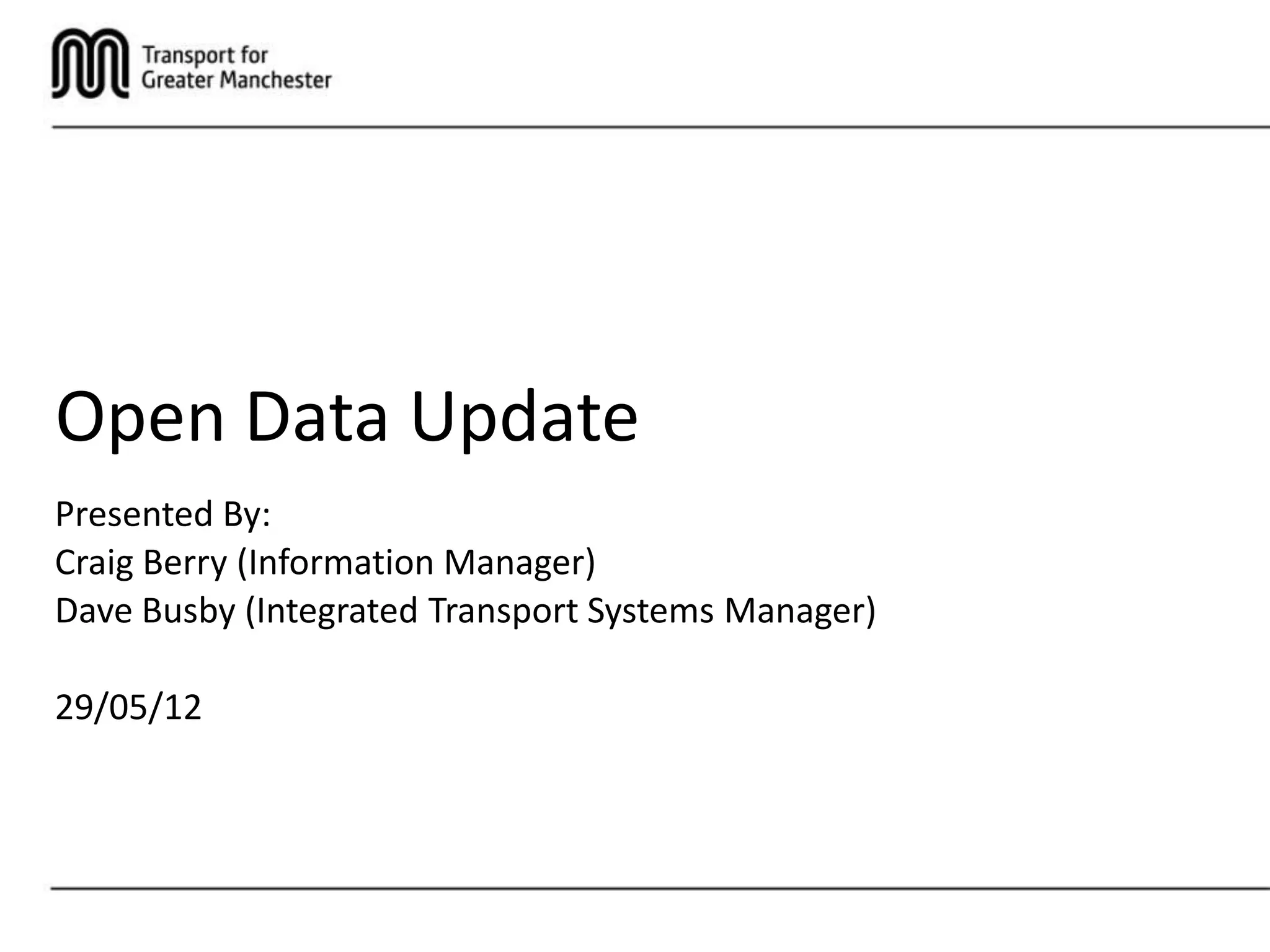 Transport for Greater Manchester

Open Data Update

Presented By:
Craig Berry (Information Manager)
Dave Busby (Integrated Transport Systems Manager)

29/05/12